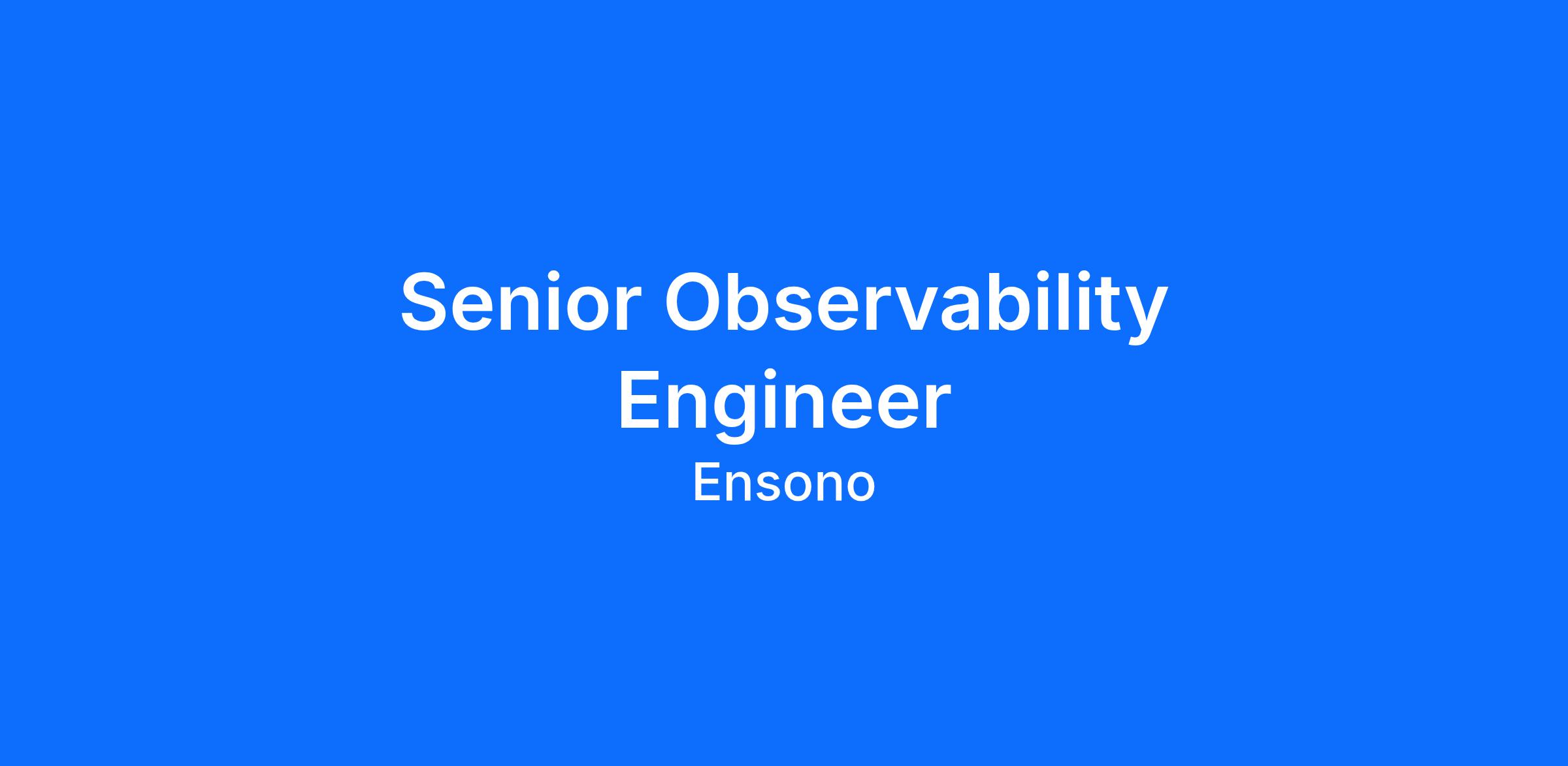 Senior Observability Engineer

Ensono